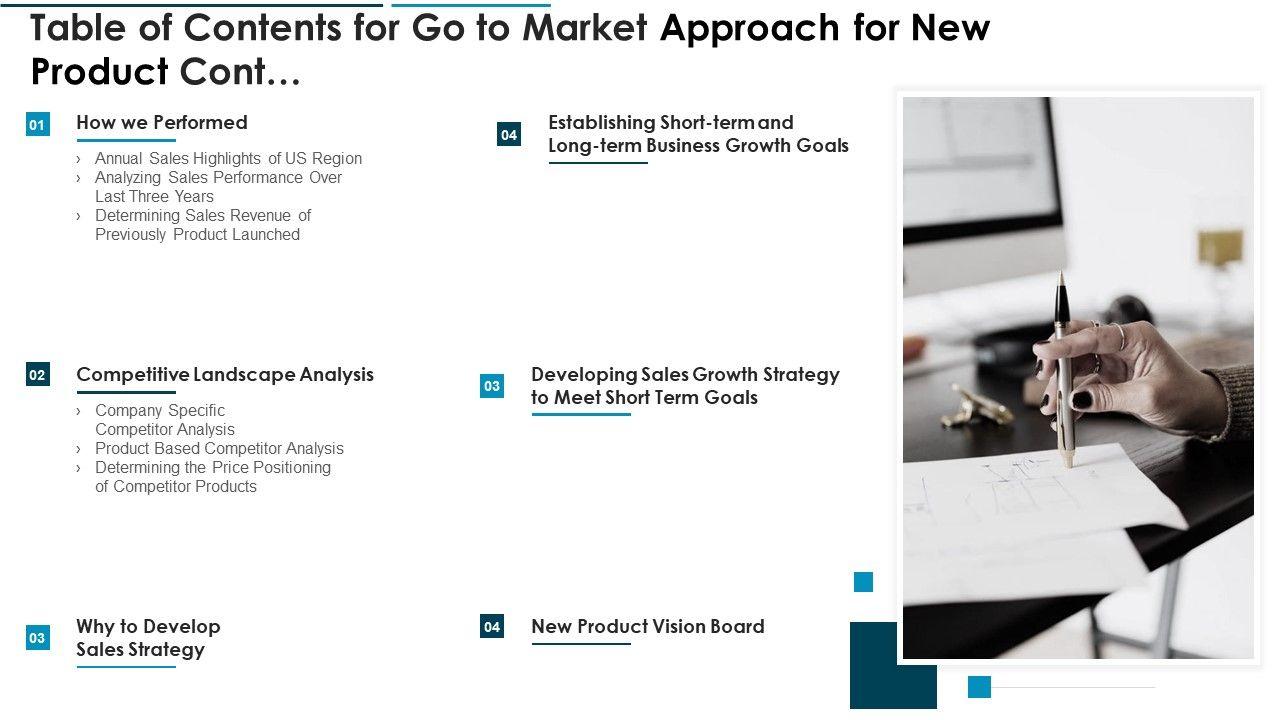 Table of Contents for Go to Market Approach for New Product Cont…

01 How we Performed

› Annual Sales Highlights of US Region
› Analyzing Sales Performance Over Last Three Years
› Determining Sales Revenue of Previously Product Launched

02 Competitive Landscape Analysis

› Company Specific Competitor Analysis
› Product Based Competitor Analysis
› Determining the Price Positioning of Competitor Products

03 Why to Develop Sales Strategy

04 Establishing Short-term and Long-term Business Growth Goals

03 Developing Sales Growth Strategy to Meet Short Term Goals

04 New Product Vision Board